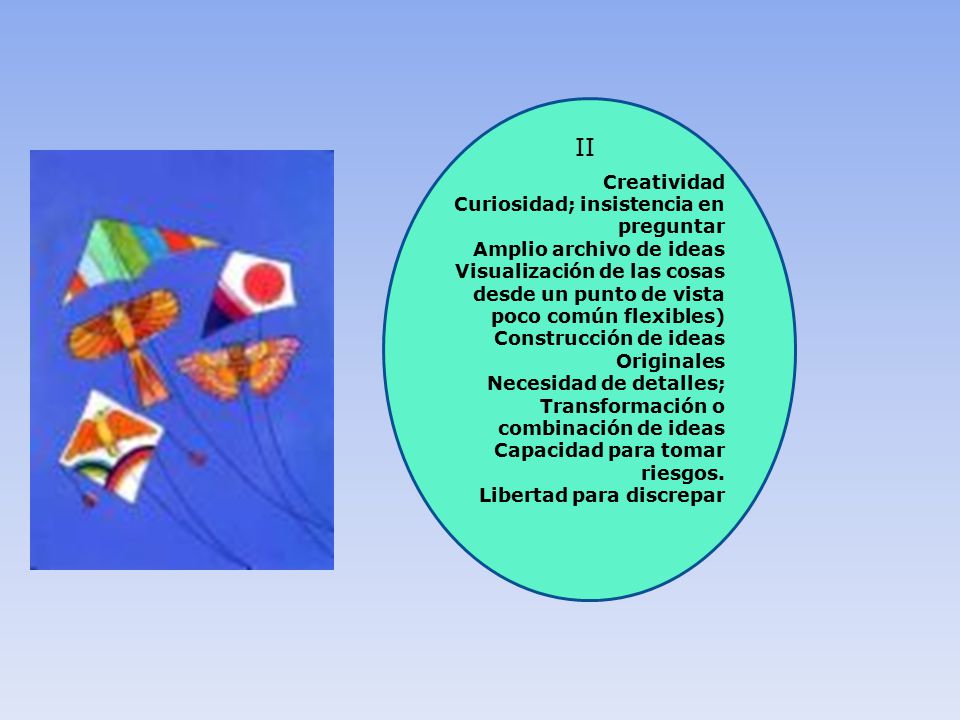 II

Creatividad
Curiosidad; insistencia en preguntar
Amplio archivo de ideas
Visualización de las cosas desde un punto de vista poco común flexibles)
Construcción de ideas Originales
Necesidad de detalles;
Transformación o combinación de ideas
Capacidad para tomar riesgos.
Libertad para discrepar